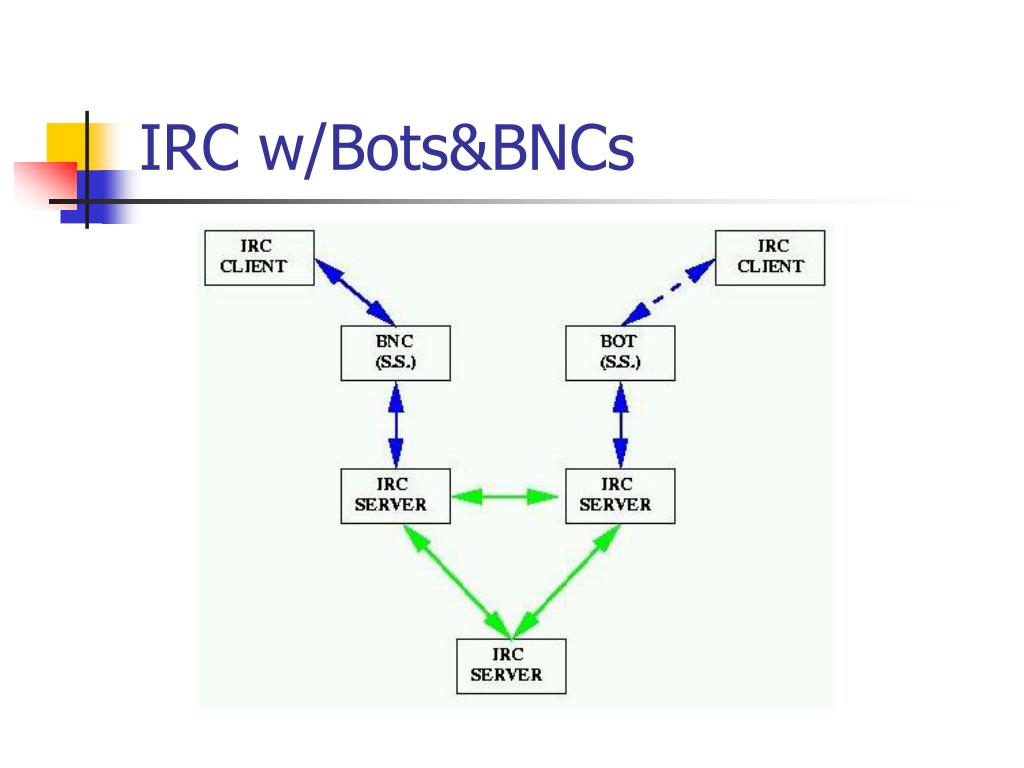 IRC w/Bots&BNCs

IRC CLIENT

IRC CLIENT

BNC (S.S.)

BOT (S.S.)

IRC SERVER

IRC SERVER

IRC SERVER